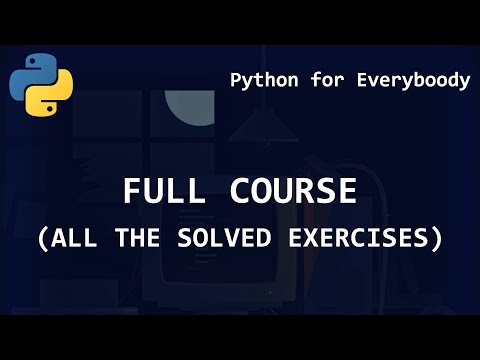 Python for Everyboody

FULL COURSE
(ALL THE SOLVED EXERCISES)